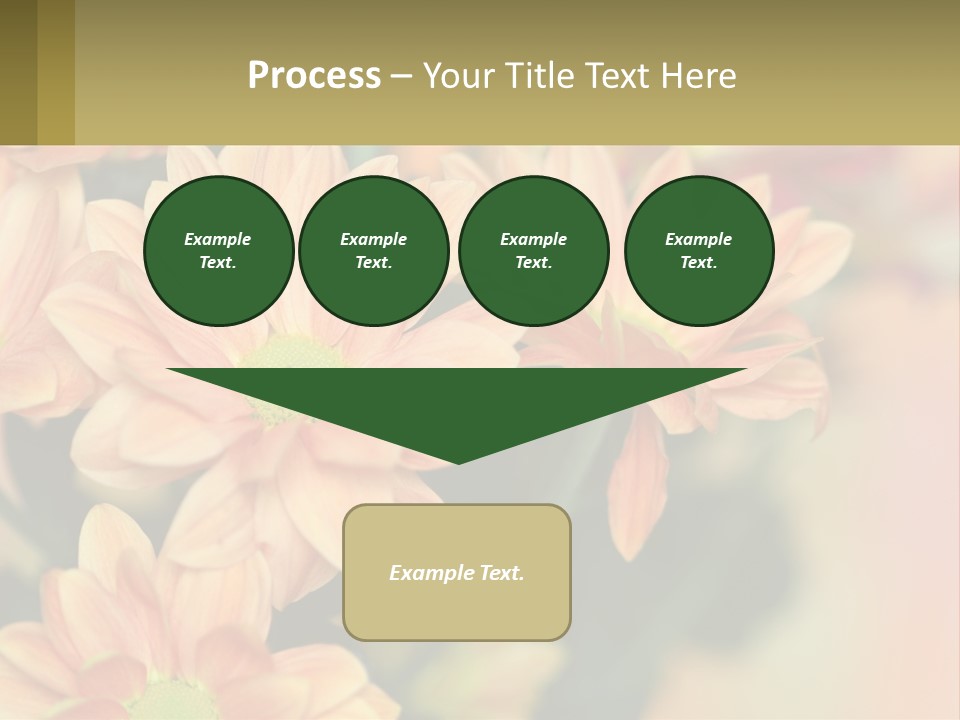 Process – Your Title Text Here

Example Text.

Example Text.

Example Text.

Example Text.

Example Text.